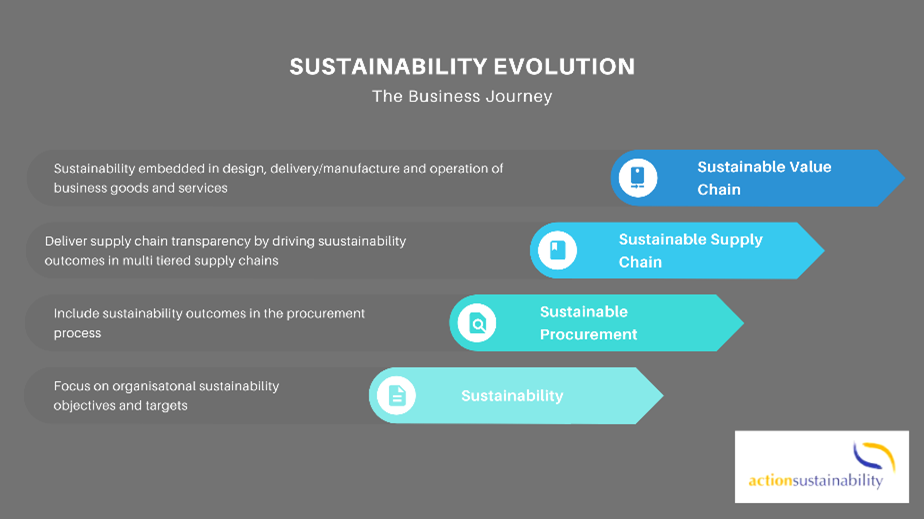 SUSTAINABILITY EVOLUTION
The Business Journey

Sustainability embedded in design, delivery/manufacture and operation of business goods and services

Sustainable Value Chain

Deliver supply chain transparency by driving suustainability outcomes in multi tiered supply chains

Sustainable Supply Chain

Include sustainability outcomes in the procurement process

Sustainable Procurement

Focus on organisatonal sustainability objectives and targets

Sustainability

actionsustainability